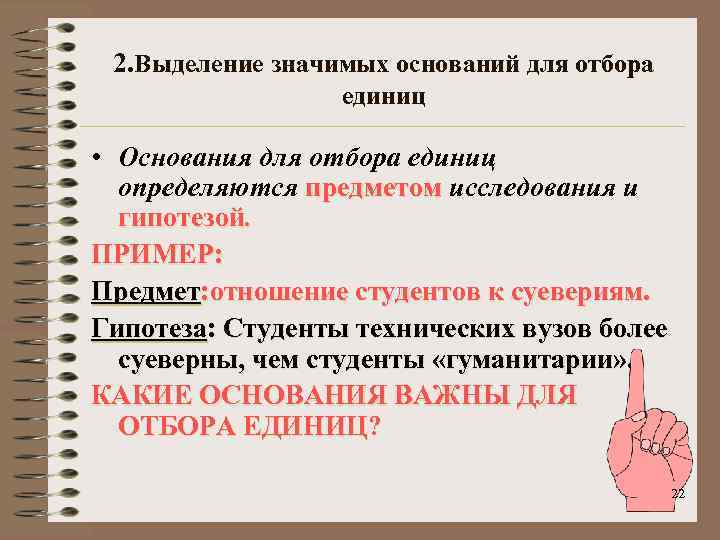 2.Выделение значимых оснований для отбора единиц

• Основания для отбора единиц определяются предметом исследования и гипотезой.

ПРИМЕР:

Предмет:отношение студентов к суевериям.

Гипотеза: Студенты технических вузов более суеверны, чем студенты «гуманитарии».

КАКИЕ ОСНОВАНИЯ ВАЖНЫ ДЛЯ ОТБОРА ЕДИНИЦ?

22